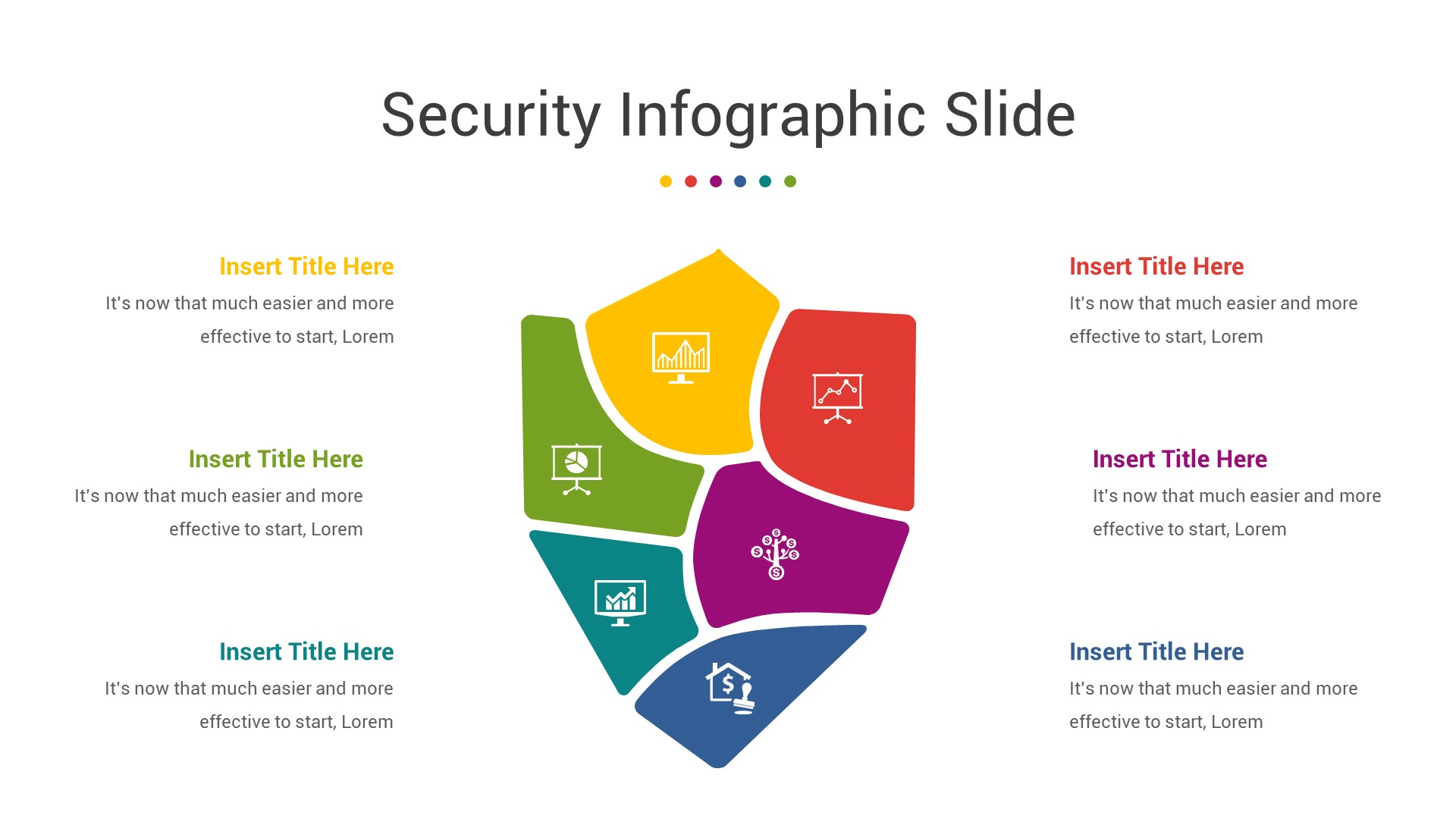 Security Infographic Slide

Insert Title Here
It's now that much easier and more effective to start, Lorem

Insert Title Here
It's now that much easier and more effective to start, Lorem

Insert Title Here
It's now that much easier and more effective to start, Lorem

Insert Title Here
It's now that much easier and more effective to start, Lorem

Insert Title Here
It's now that much easier and more effective to start, Lorem

Insert Title Here
It's now that much easier and more effective to start, Lorem